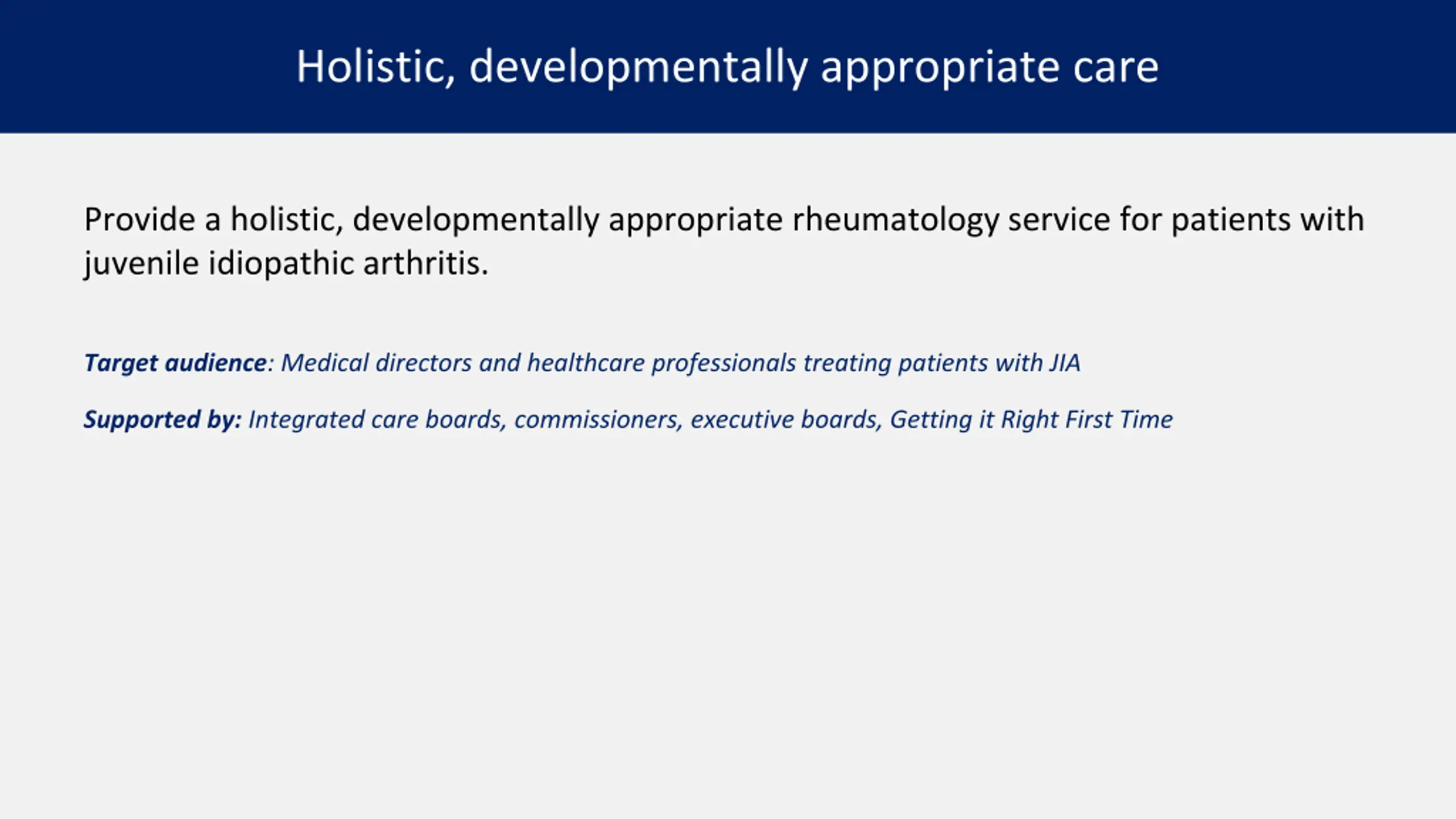 Holistic, developmentally appropriate care

Provide a holistic, developmentally appropriate rheumatology service for patients with juvenile idiopathic arthritis.

Target audience: Medical directors and healthcare professionals treating patients with JIA

Supported by: Integrated care boards, commissioners, executive boards, Getting it Right First Time